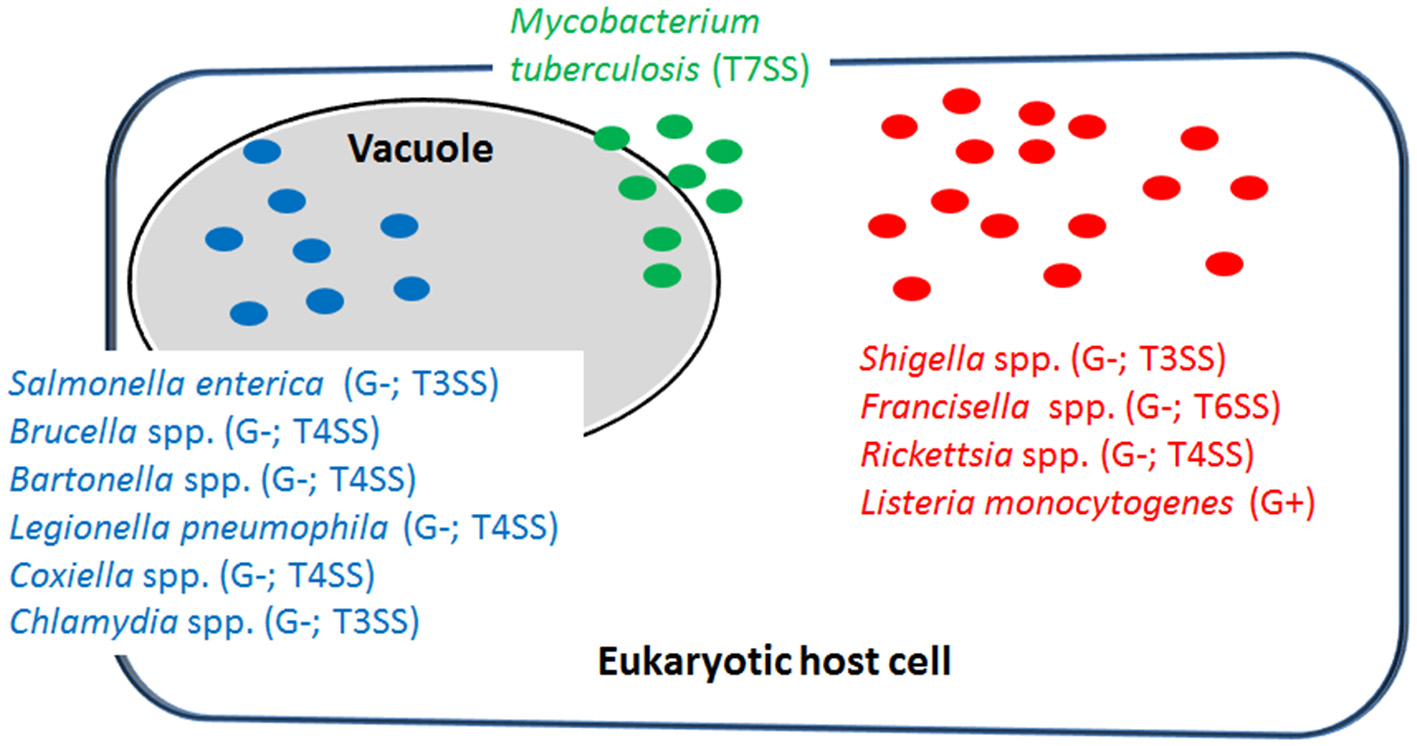 Mycobacterium tuberculosis (T7SS)

Vacuole

Salmonella enterica (G-; T3SS)
Brucella spp. (G-; T4SS)
Bartonella spp. (G-; T4SS)
Legionella pneumophila (G-; T4SS)
Coxiella spp. (G-; T4SS)
Chlamydia spp. (G-; T3SS)

Shigella spp. (G-; T3SS)
Francisella spp. (G-; T6SS)
Rickettsia spp. (G-; T4SS)
Listeria monocytogenes (G+)

Eukaryotic host cell